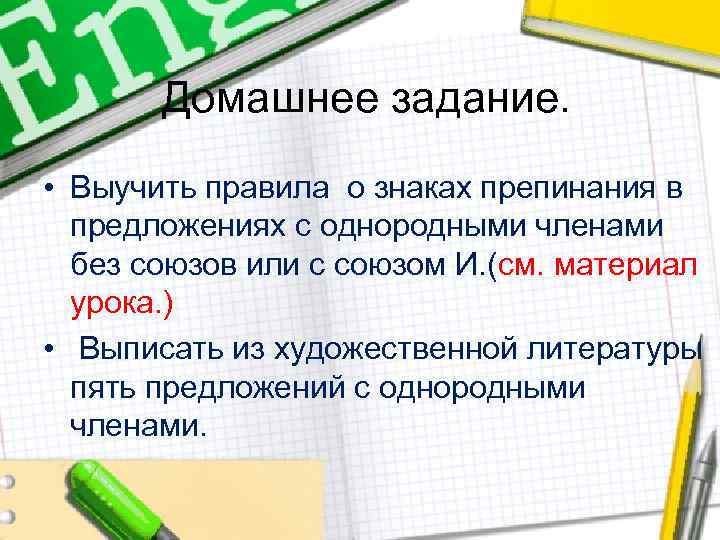 Eng

Домашнее задание.

• Выучить правила о знаках препинания в предложениях с однородными членами без союзов или с союзом И.(см. материал урока.)

• Выписать из художественной литературы пять предложений с однородными членами.